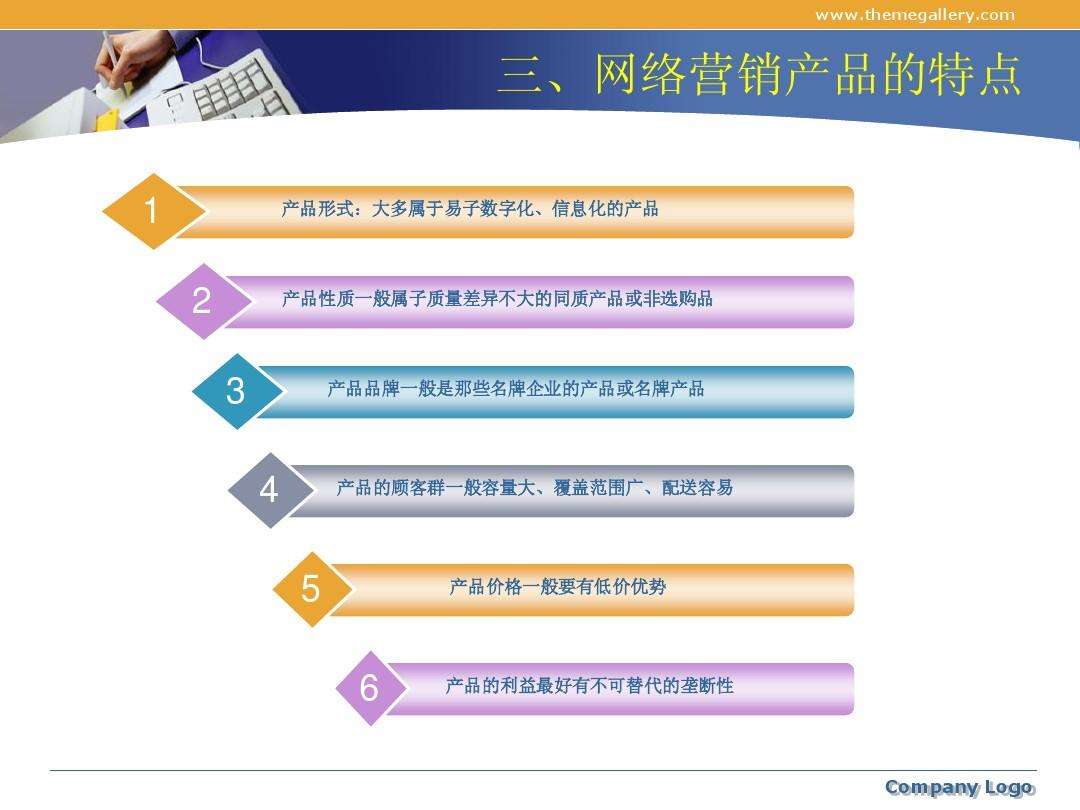 www.themegallery.com

三、网络营销产品的特点

1
产品形式：大多属于易子数字化、信息化的产品

2
产品性质一般属子质量差异不大的同质产品或非选购品

3
产品品牌一般是那些名牌企业的产品或名牌产品

4
产品的顾客群一般容量大、覆盖范围广、配送容易

5
产品价格一般要有低价优势

6
产品的利益最好有不可替代的垄断性

Company Logo